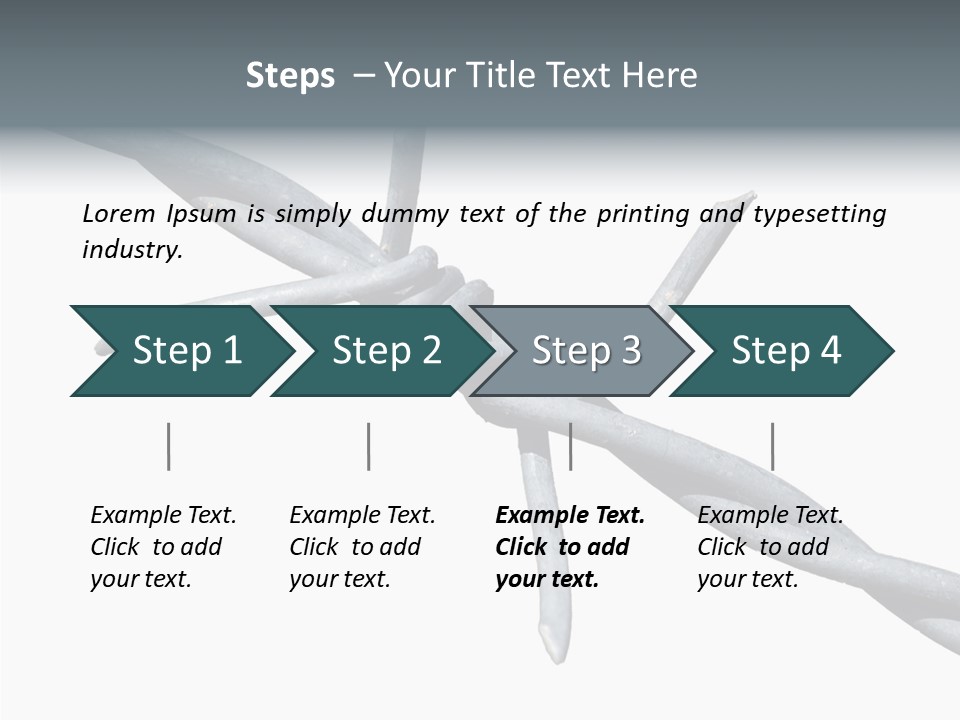 Steps – Your Title Text Here

Lorem Ipsum is simply dummy text of the printing and typesetting industry.

Step 1

Step 2

Step 3

Step 4

Example Text. Click to add your text.

Example Text. Click to add your text.

Example Text. Click to add your text.

Example Text. Click to add your text.